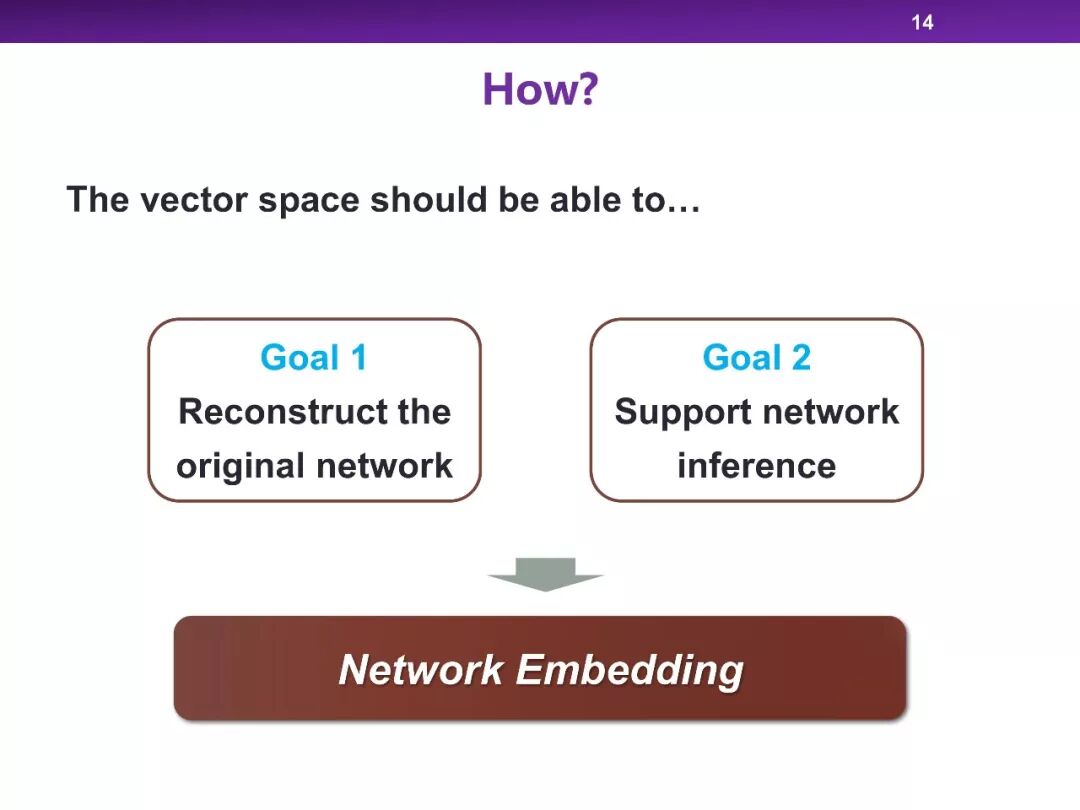 14

How?

The vector space should be able to…

Goal 1
Reconstruct the original network

Goal 2
Support network inference

Network Embedding